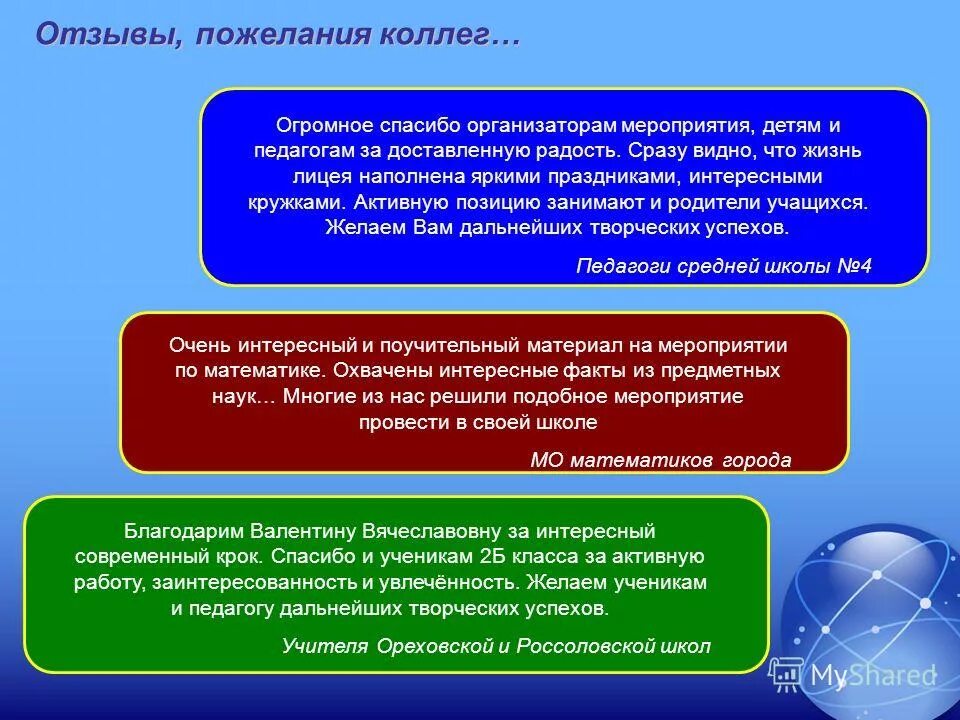 Отзывы, пожелания коллег…

Огромное спасибо организаторам мероприятия, детям и педагогам за доставленную радость. Сразу видно, что жизнь лицея наполнена яркими праздниками, интересными кружками. Активную позицию занимают и родители учащихся. Желаем Вам дальнейших творческих успехов.

Педагоги средней школы №4

Очень интересный и поучительный материал на мероприятии по математике. Охвачены интересные факты из предметных наук… Многие из нас решили подобное мероприятие провести в своей школе

МО математиков города

Благодарим Валентину Вячеславовну за интересный современный крок. Спасибо и ученикам 2Б класса за активную работу, заинтересованность и увлечённость. Желаем ученикам и педагогу дальнейших творческих успехов.

Учителя Ореховской и Россоловской школ

MyShared